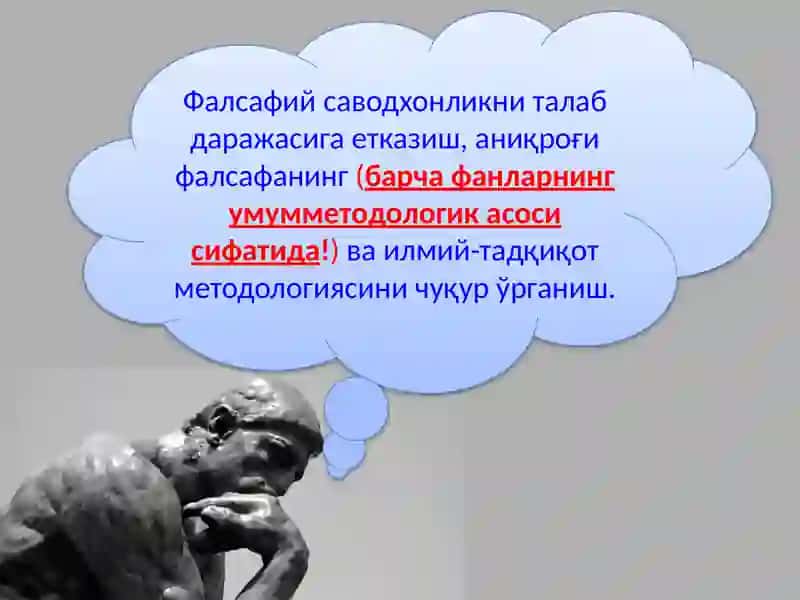 Фалсафий саводхонликни талаб даражасига етказиш, аниқроғи фалсафанинг (барча фанларнинг умумметодологик асоси сифатида!) ва илмий-тадқиқот методологиясини чуқур ўрганиш.